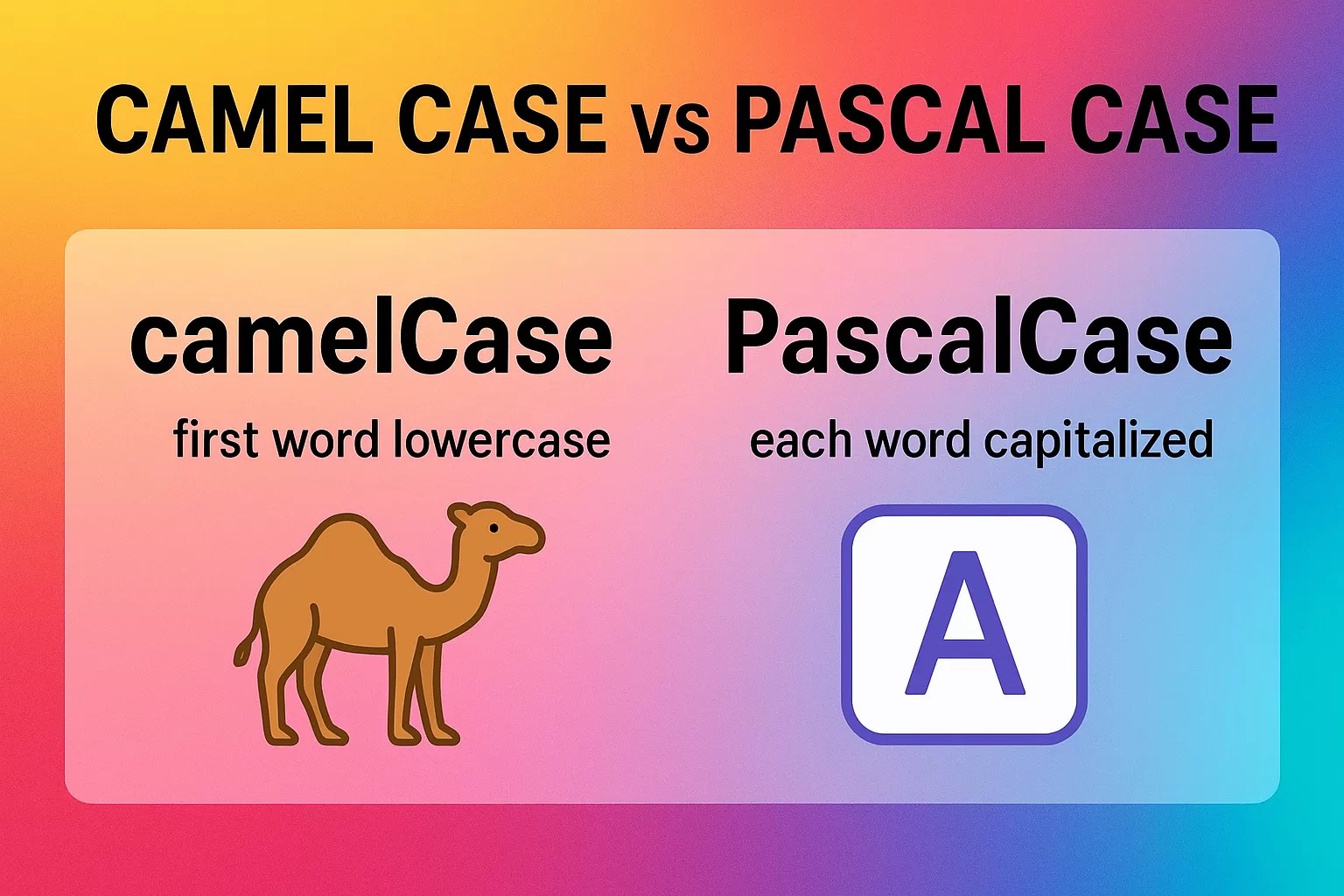 CAMEL CASE vs PASCAL CASE

camelCase

first word lowercase

PascalCase

each word capitalized

A